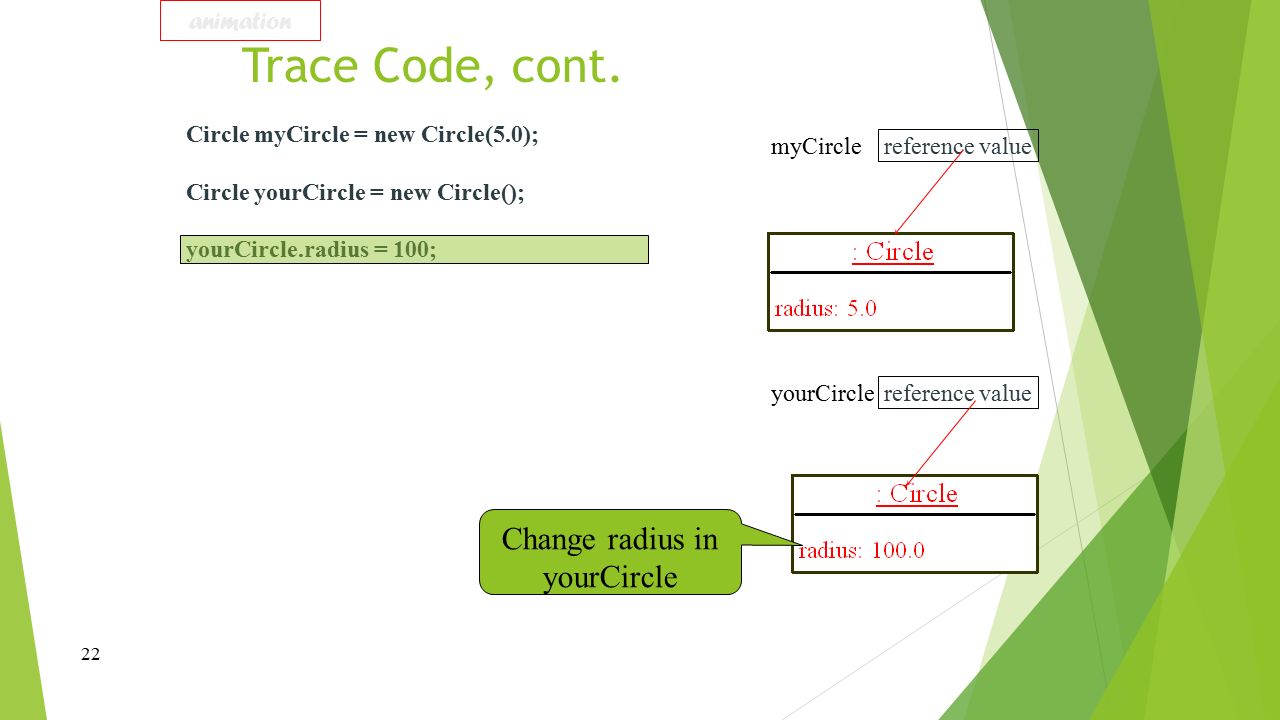 animation

Trace Code, cont.

Circle myCircle = new Circle(5.0);

Circle yourCircle = new Circle();

yourCircle.radius = 100;

myCircle reference value

: Circle

radius: 5.0

yourCircle reference value

: Circle

radius: 100.0

Change radius in yourCircle

22